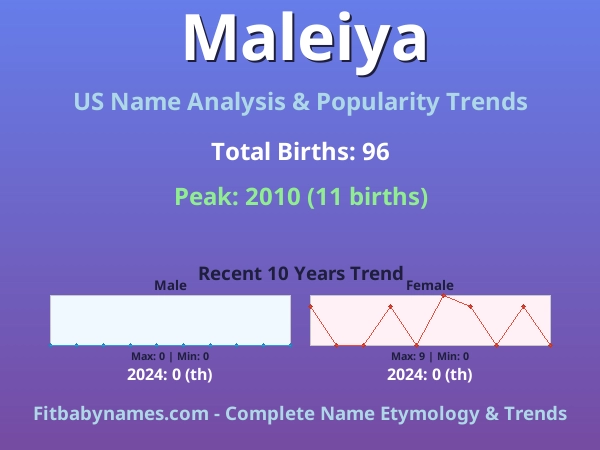 Maleiya

US Name Analysis & Popularity Trends

Total Births: 96

Peak: 2010 (11 births)

Recent 10 Years Trend

Male

Max: 0 | Min: 0

2024: 0 (th)

Female

Max: 9 | Min: 0

2024: 0 (th)

Fitbabynames.com - Complete Name Etymology & Trends